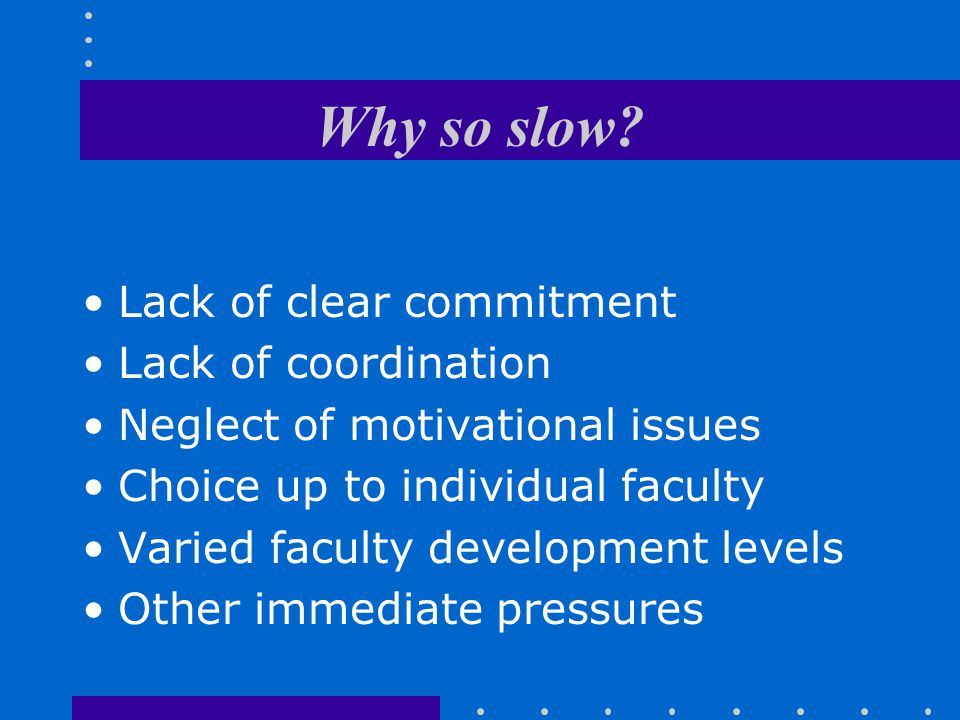 Why so slow?

• Lack of clear commitment
• Lack of coordination
• Neglect of motivational issues
• Choice up to individual faculty
• Varied faculty development levels
• Other immediate pressures